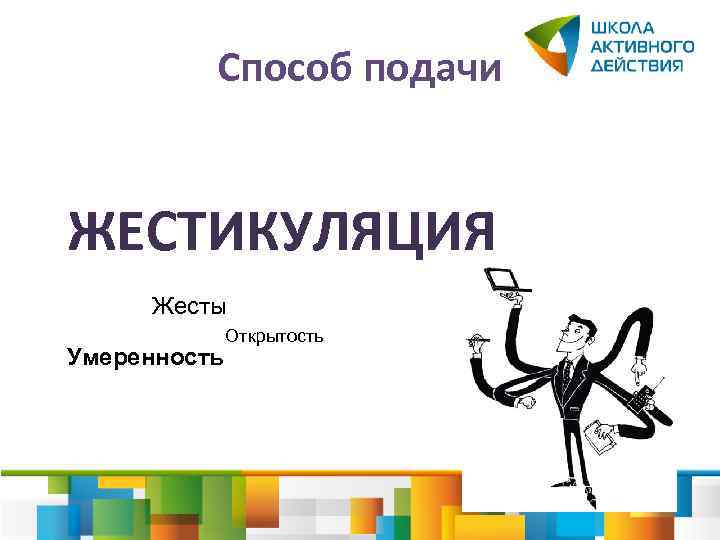 Способ подачи

ШКОЛА АКТИВНОГО ДЕЙСТВИЯ

ЖЕСТИКУЛЯЦИЯ

Жесты

Открытость

Умеренность